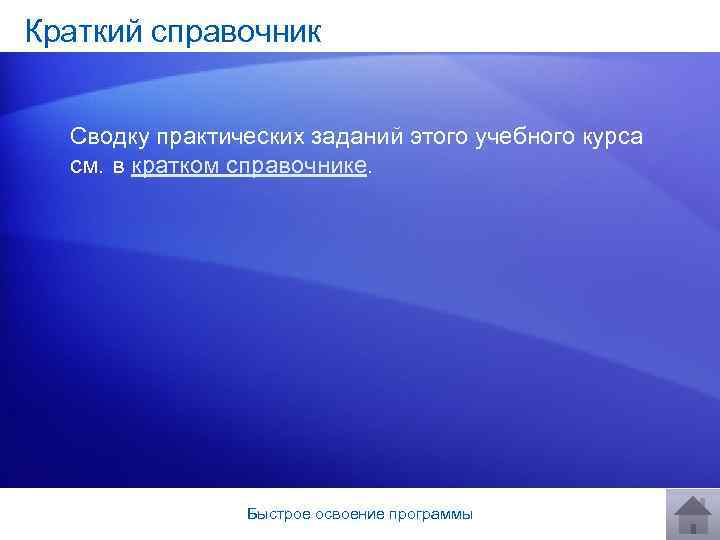 Краткий справочник

Сводку практических заданий этого учебного курса см. в кратком справочнике.

Быстрое освоение программы